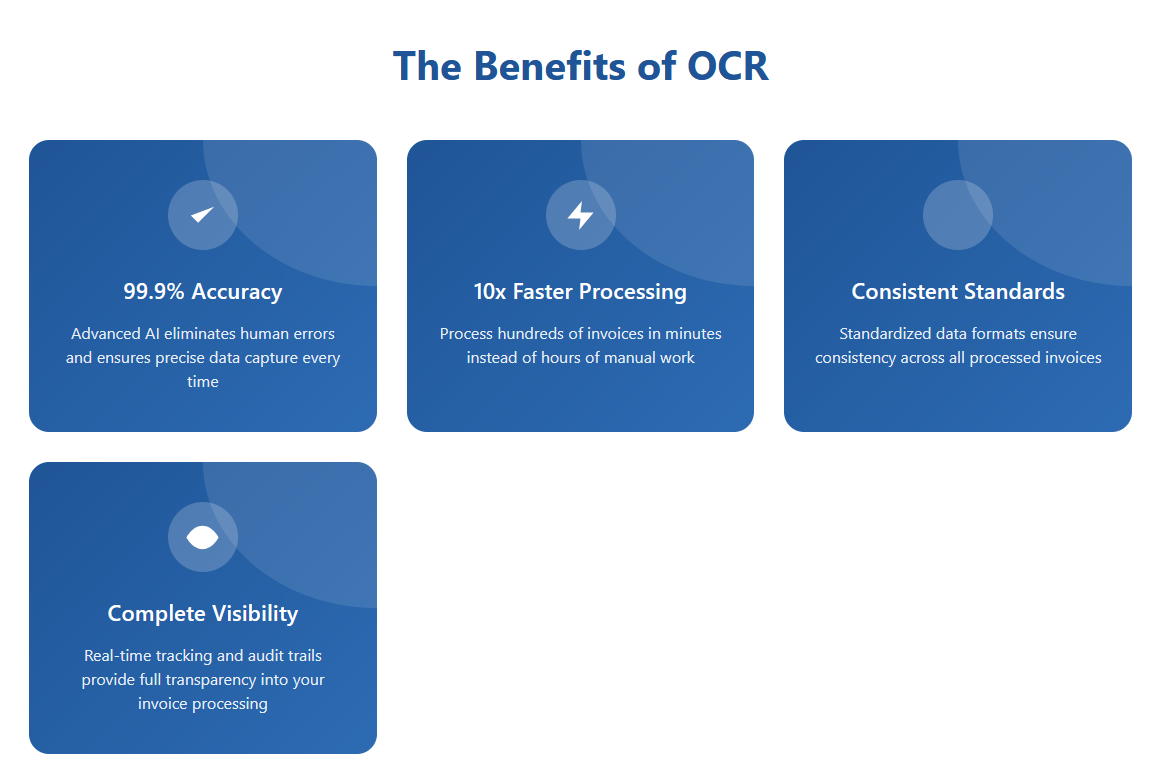 The Benefits of OCR

99.9% Accuracy

Advanced AI eliminates human errors and ensures precise data capture every time

10x Faster Processing

Process hundreds of invoices in minutes instead of hours of manual work

Consistent Standards

Standardized data formats ensure consistency across all processed invoices

Complete Visibility

Real-time tracking and audit trails provide full transparency into your invoice processing